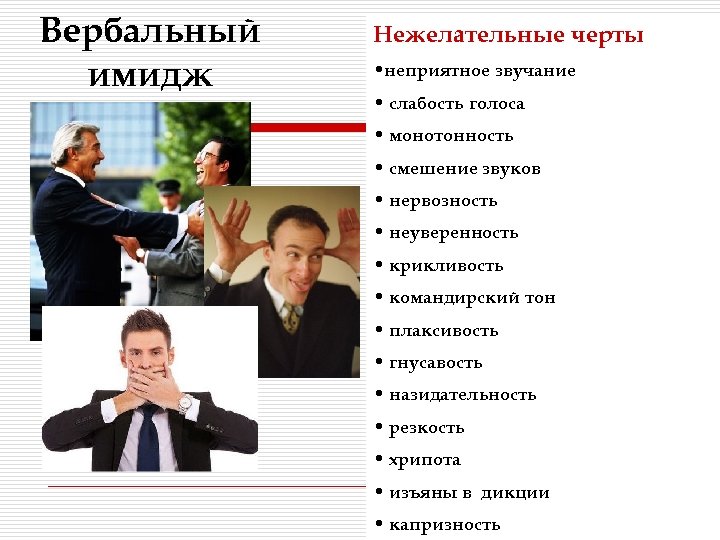 Вербальный имидж

Нежелательные черты

•неприятное звучание
• слабость голоса
• монотонность
• смешение звуков
• нервозность
• неуверенность
• крикливость
• командирский тон
• плаксивость
• гнусавость
• назидательность
• резкость
• хрипота
• изъяны в дикции
• капризность